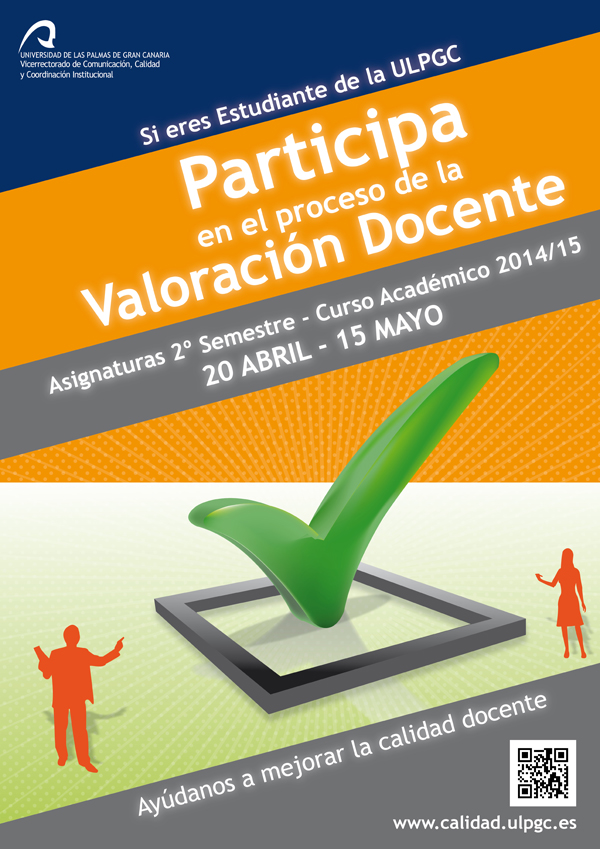 UNIVERSIDAD DE LAS PALMAS DE GRAN CANARIA
Vicerrectorado de Comunicación, Calidad y Coordinación Institucional

Si eres Estudiante de la ULPGC

Participa
en el proceso de la
Valoración Docente

Asignaturas 2º Semestre - Curso Académico 2014/15
20 ABRIL - 15 MAYO

Ayúdanos a mejorar la calidad docente

www.calidad.ulpgc.es